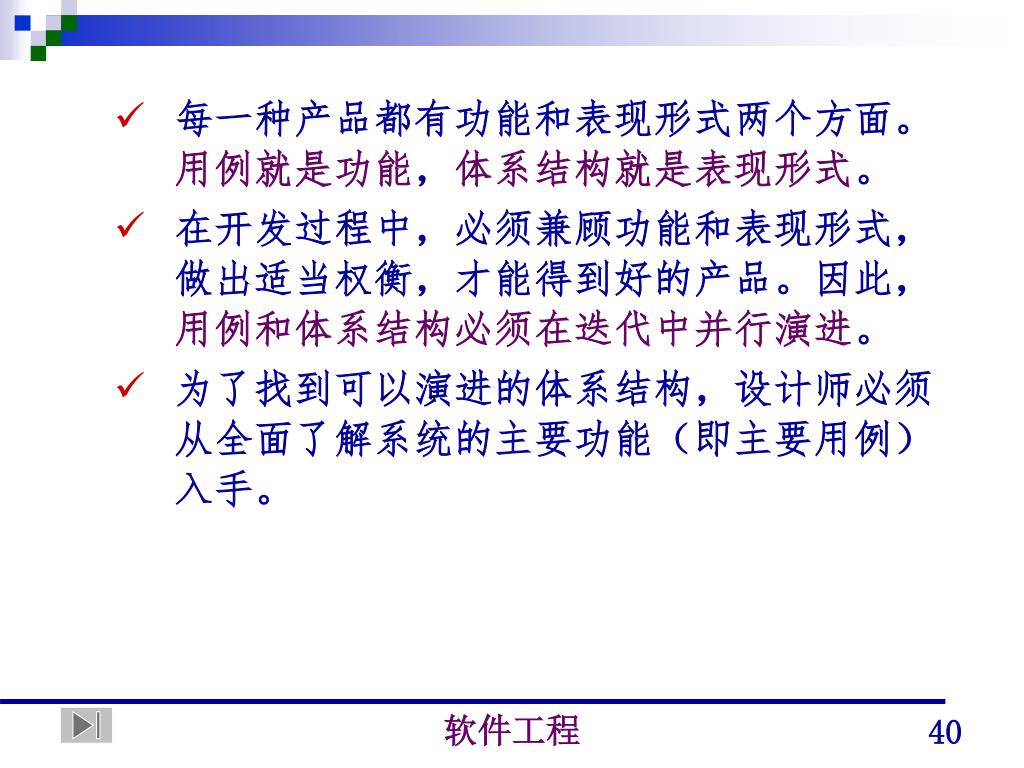 ✓ 每一种产品都有功能和表现形式两个方面。用例就是功能，体系结构就是表现形式。

✓ 在开发过程中，必须兼顾功能和表现形式，做出适当权衡，才能得到好的产品。因此，用例和体系结构必须在迭代中并行演进。

✓ 为了找到可以演进的体系结构，设计师必须从全面了解系统的主要功能（即主要用例）入手。

软件工程

40